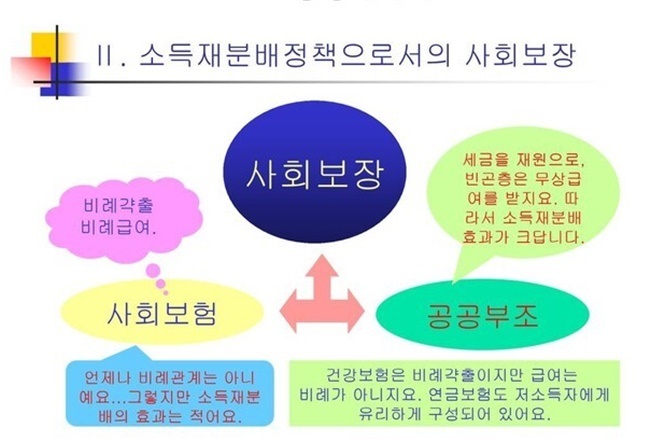 II. 소득재분배정책으로서의 사회보장

사회보장

비례갹출
비례급여.

세금을 재원으로, 빈곤층은 무상급여를 받지요. 따라서 소득재분배 효과가 크답니다.

사회보험

공공부조

언제나 비례관계는 아니예요...그렇지만 소득재분배의 효과는 적어요.

건강보험은 비례갹출이지만 급여는 비례가 아니지요. 연금보험도 저소득자에게 유리하게 구성되어 있어요.